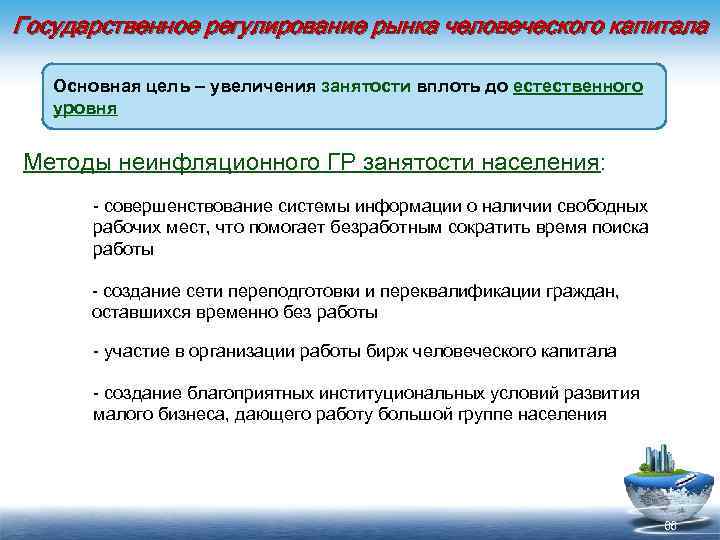 Государственное регулирование рынка человеческого капитала

Основная цель – увеличения занятости вплоть до естественного уровня

Методы неинфляционного ГР занятости населения:

- совершенствование системы информации о наличии свободных рабочих мест, что помогает безработным сократить время поиска работы

- создание сети переподготовки и переквалификации граждан, оставшихся временно без работы

- участие в организации работы бирж человеческого капитала

- создание благоприятных институциональных условий развития малого бизнеса, дающего работу большой группе населения

66